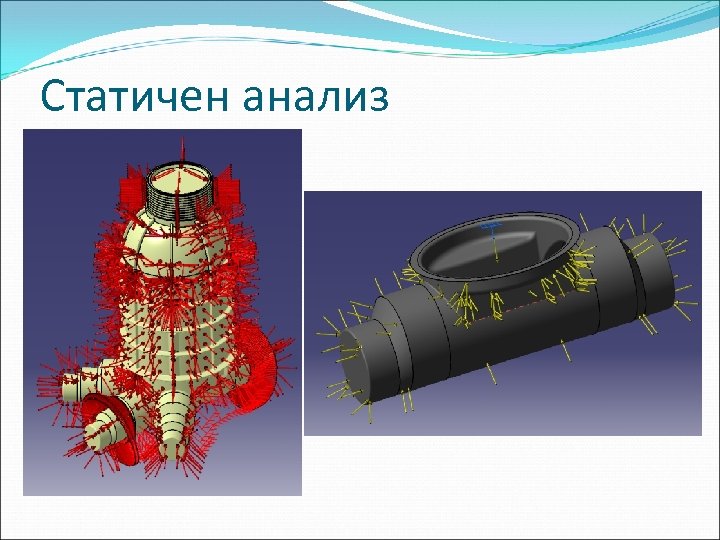 Статичен анализ